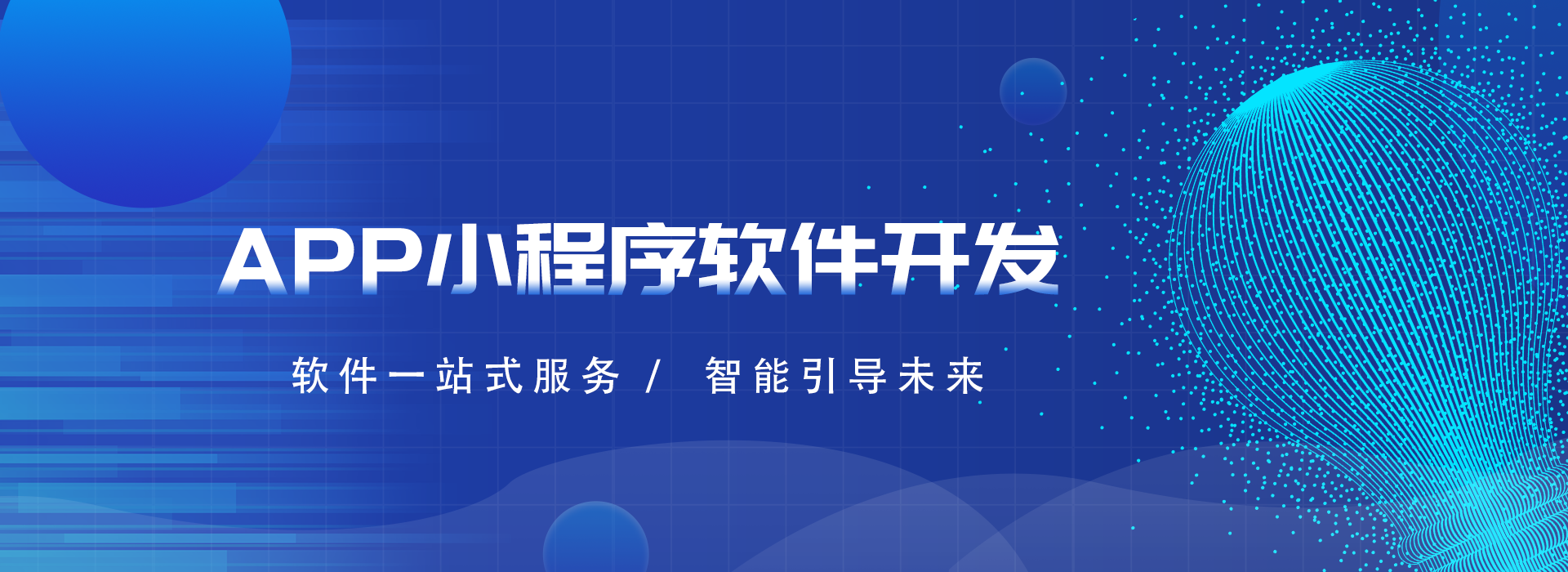 APP小程序软件开发

软件一站式服务 / 智能引导未来